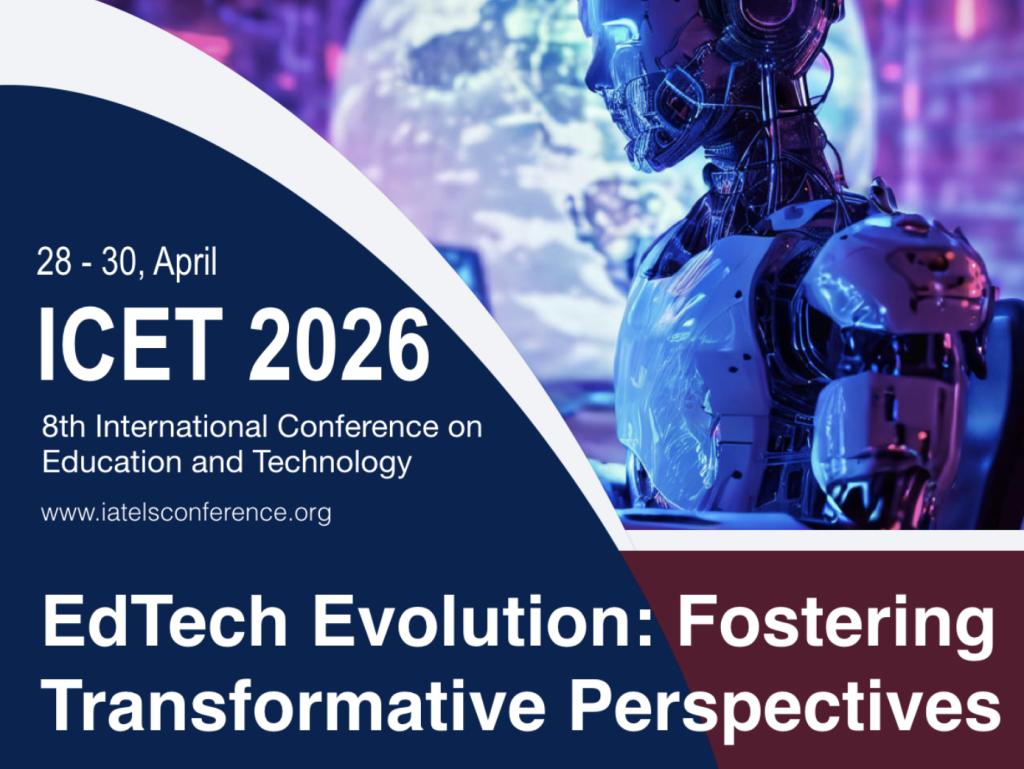 28 - 30, April

ICET 2026

8th International Conference on Education and Technology

www.iatelsconference.org

EdTech Evolution: Fostering Transformative Perspectives